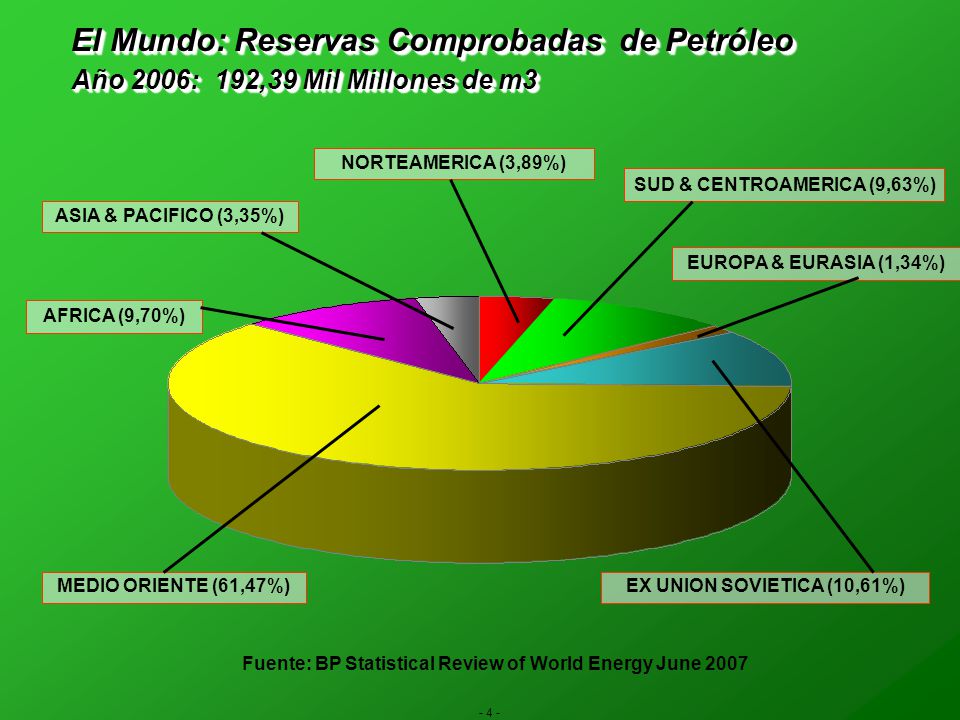 El Mundo: Reservas Comprobadas de Petróleo
Año 2006: 192,39 Mil Millones de m3

NORTEAMERICA (3,89%)

SUD & CENTROAMERICA (9,63%)

ASIA & PACIFICO (3,35%)

EUROPA & EURASIA (1,34%)

AFRICA (9,70%)

MEDIO ORIENTE (61,47%)

EX UNION SOVIETICA (10,61%)

Fuente: BP Statistical Review of World Energy June 2007

- 4 -